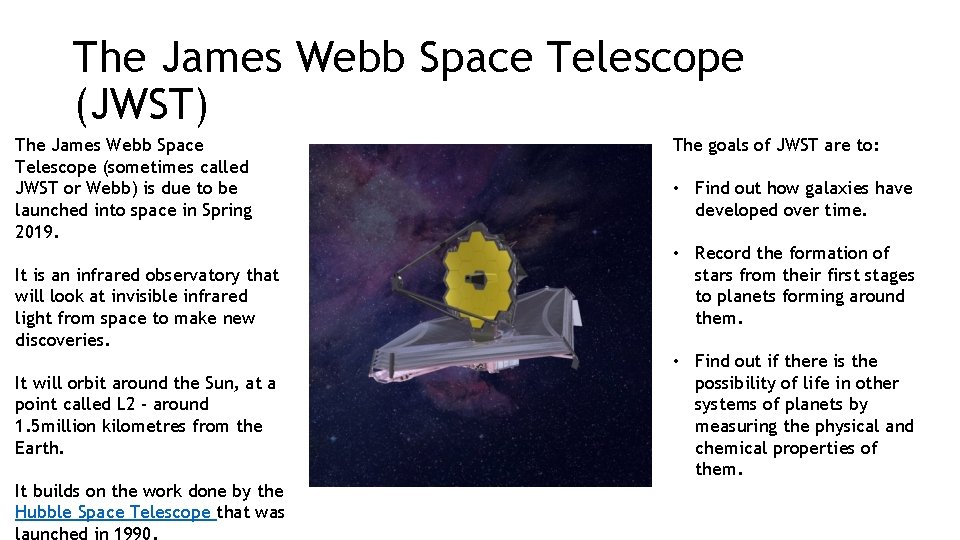 The James Webb Space Telescope (JWST)

The James Webb Space Telescope (sometimes called JWST or Webb) is due to be launched into space in Spring 2019.

It is an infrared observatory that will look at invisible infrared light from space to make new discoveries.

It will orbit around the Sun, at a point called L2 - around 1.5million kilometres from the Earth.

It builds on the work done by the Hubble Space Telescope that was launched in 1990.

The goals of JWST are to:

• Find out how galaxies have developed over time.

• Record the formation of stars from their first stages to planets forming around them.

• Find out if there is the possibility of life in other systems of planets by measuring the physical and chemical properties of them.